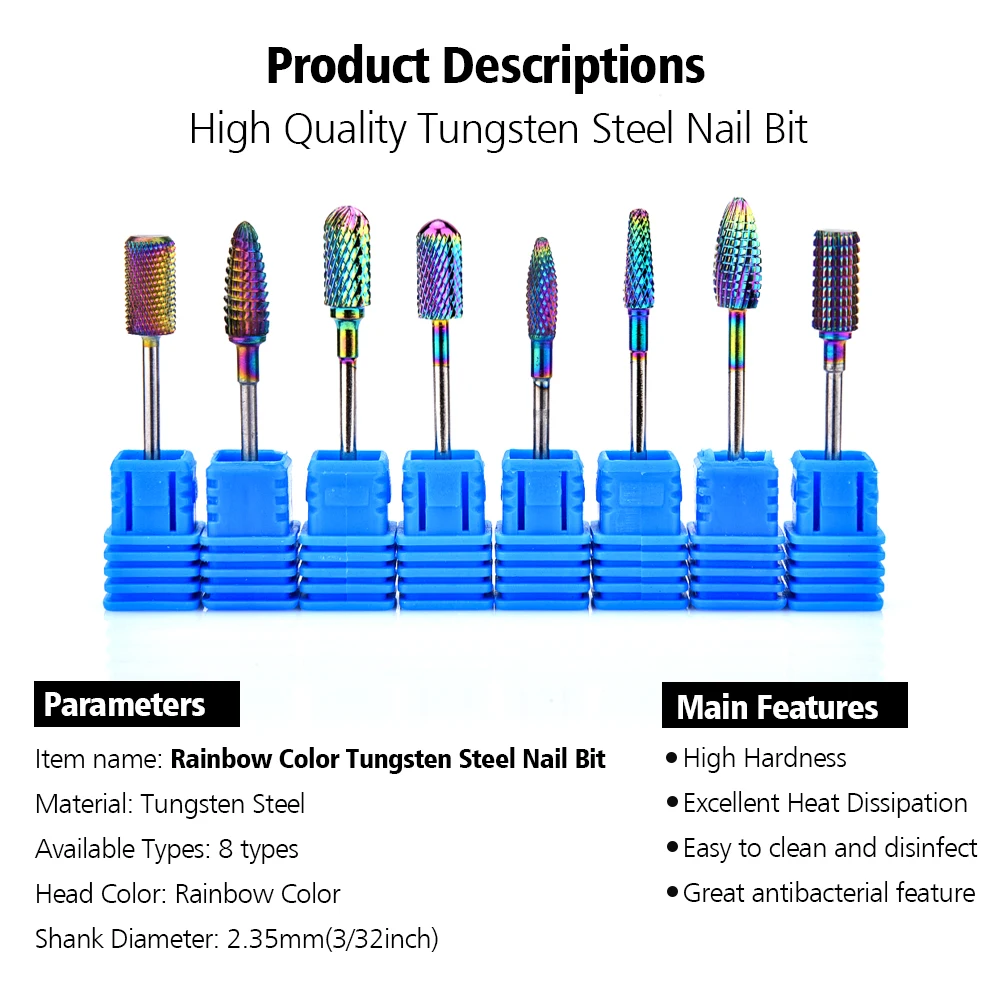 Product Descriptions
High Quality Tungsten Steel Nail Bit

Parameters
Item name: Rainbow Color Tungsten Steel Nail Bit
Material: Tungsten Steel
Available Types: 8 types
Head Color: Rainbow Color
Shank Diameter: 2.35mm(3/32inch)

Main Features
• High Hardness
• Excellent Heat Dissipation
• Easy to clean and disinfect
• Great antibacterial feature